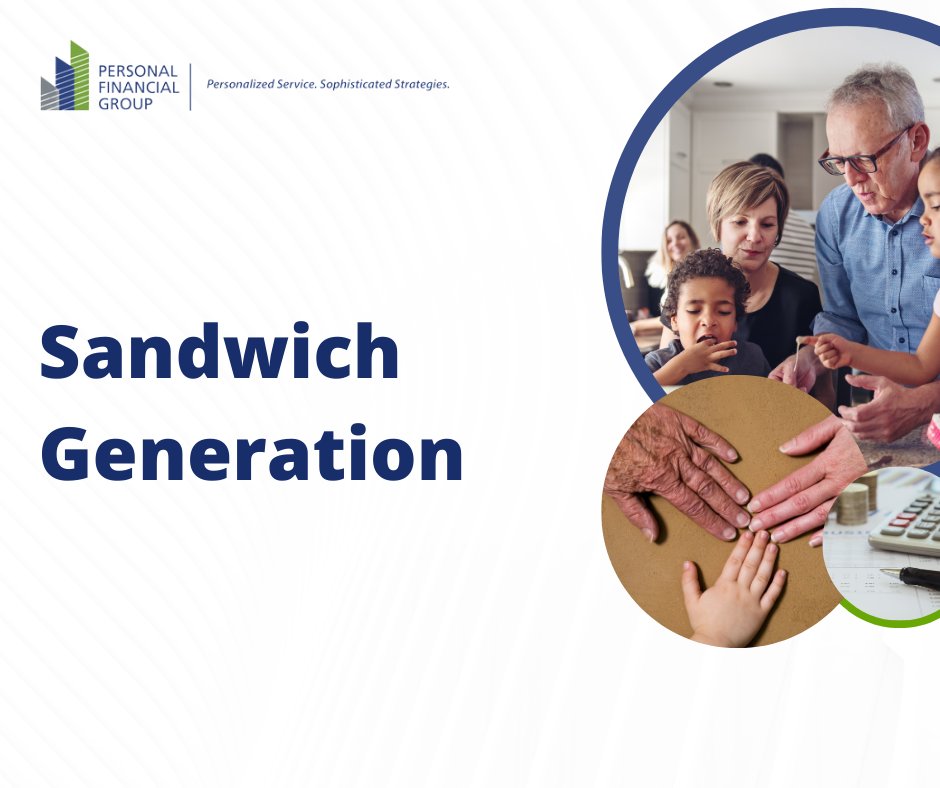 PERSONAL FINANCIAL GROUP
Personalized Service. Sophisticated Strategies.

Sandwich Generation